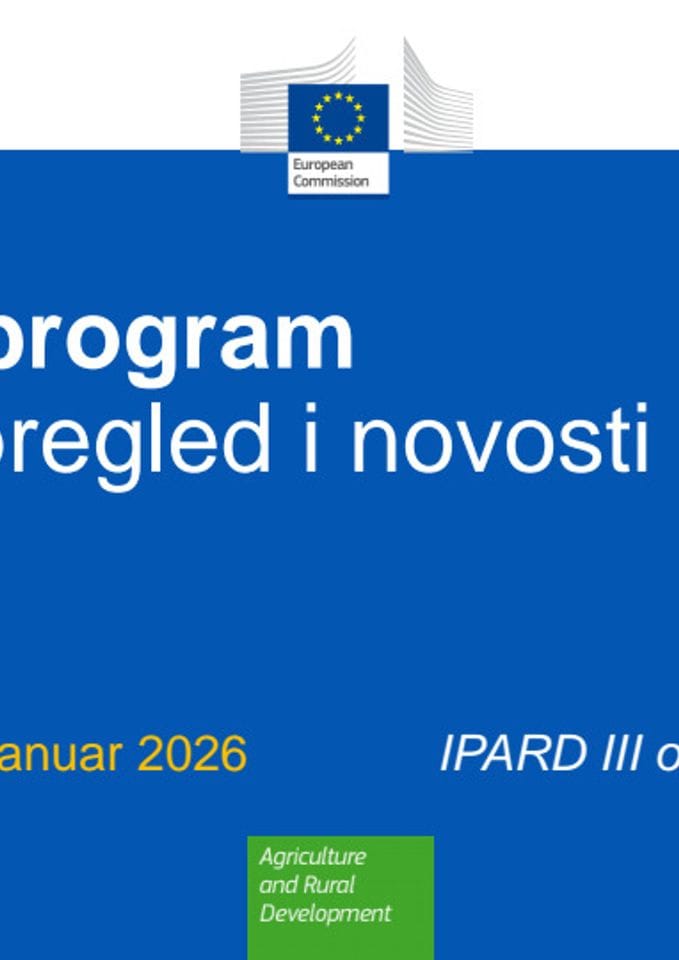 European Commission

program
pregled i novosti

anuar 2026

IPARD III o

Agriculture and Rural Development